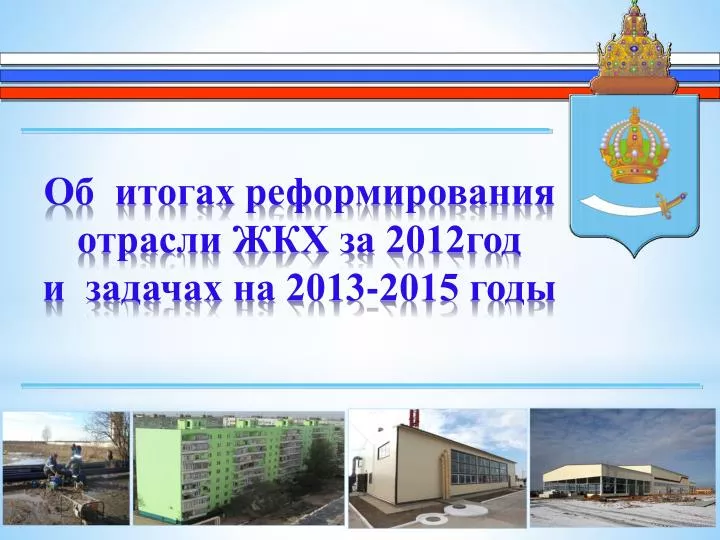 Об итогах реформирования отрасли ЖКХ за 2012год и задачах на 2013-2015 годы